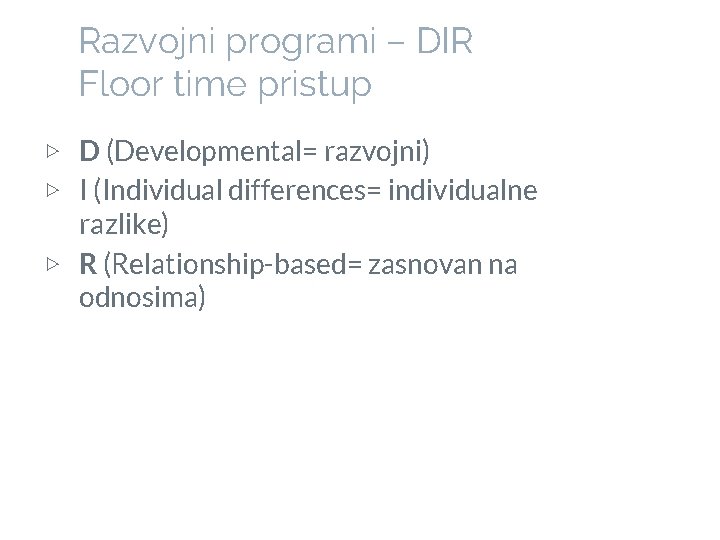 Razvojni programi – DIR
Floor time pristup

▷ D (Developmental= razvojni)
▷ I (Individual differences= individualne razlike)
▷ R (Relationship-based= zasnovan na odnosima)